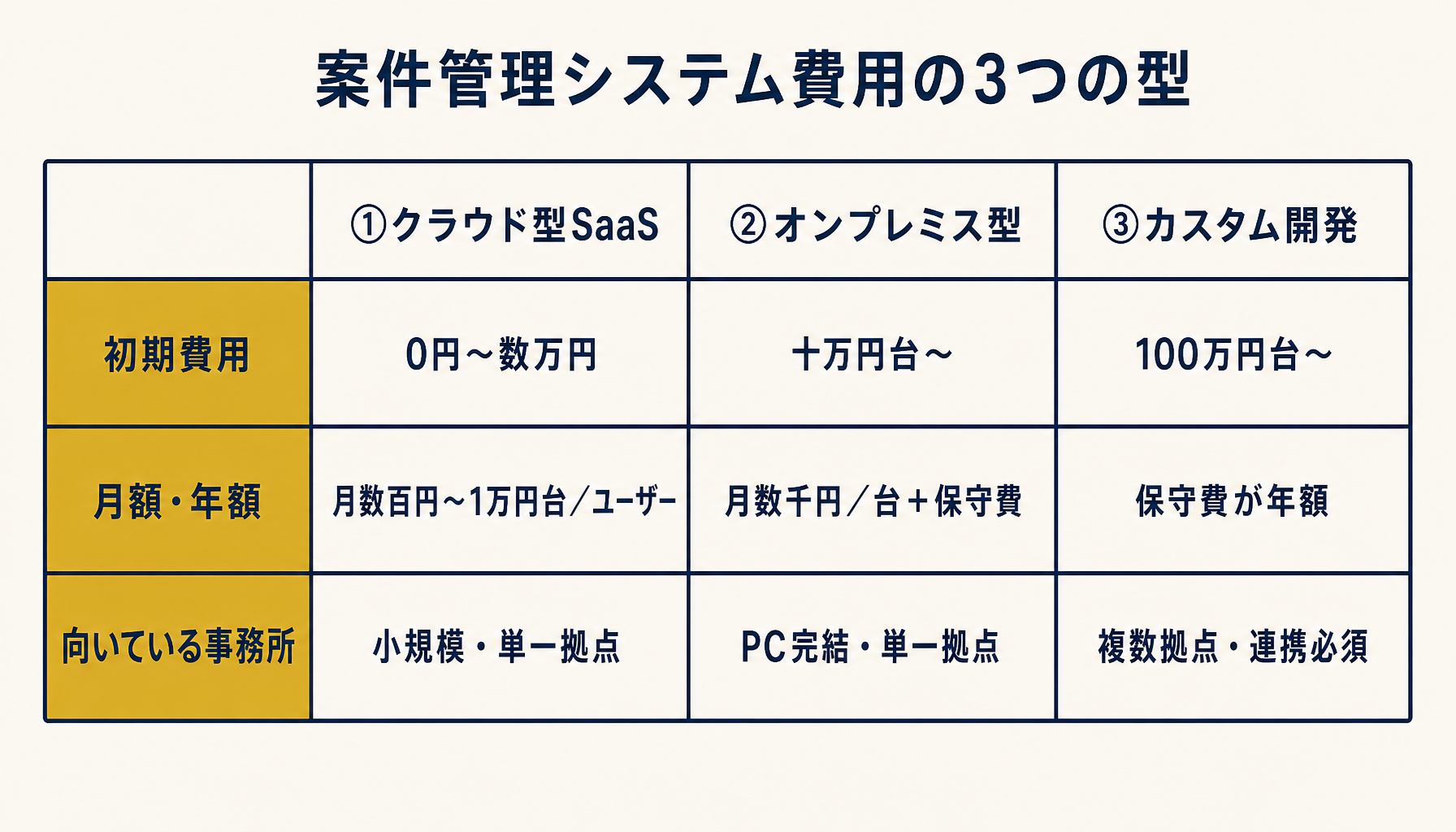 案件管理システム費用の3つの型

| | ①クラウド型SaaS | ②オンプレミス型 | ③カスタム開発 |
|---|---|---|---|
| 初期費用 | 0円～数万円 | 十万円台～ | 100万円台～ |
| 月額・年額 | 月数百円～1万円台／ユーザー | 月数千円／台＋保守費 | 保守費が年額 |
| 向いている事務所 | 小規模・単一拠点 | PC完結・単一拠点 | 複数拠点・連携必須 |